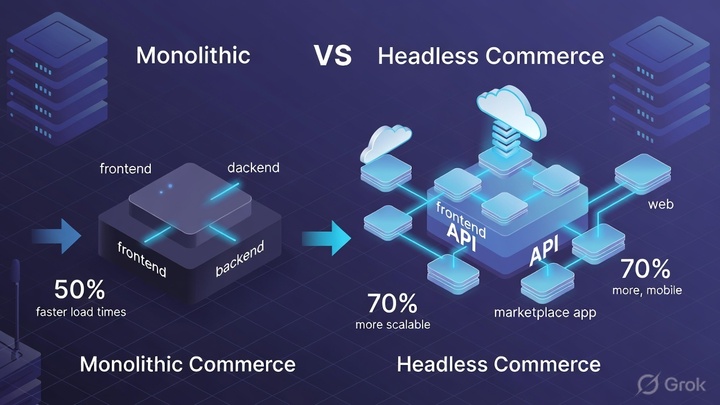 Monolithic VS Headless Commerce

frontend dackend

frontend backend

50%
faster load times

frontend API

API

web

70%
more, mobile

70%
more scalable

marketplace app

Monolithic Commerce

Headless Commerce

Grok